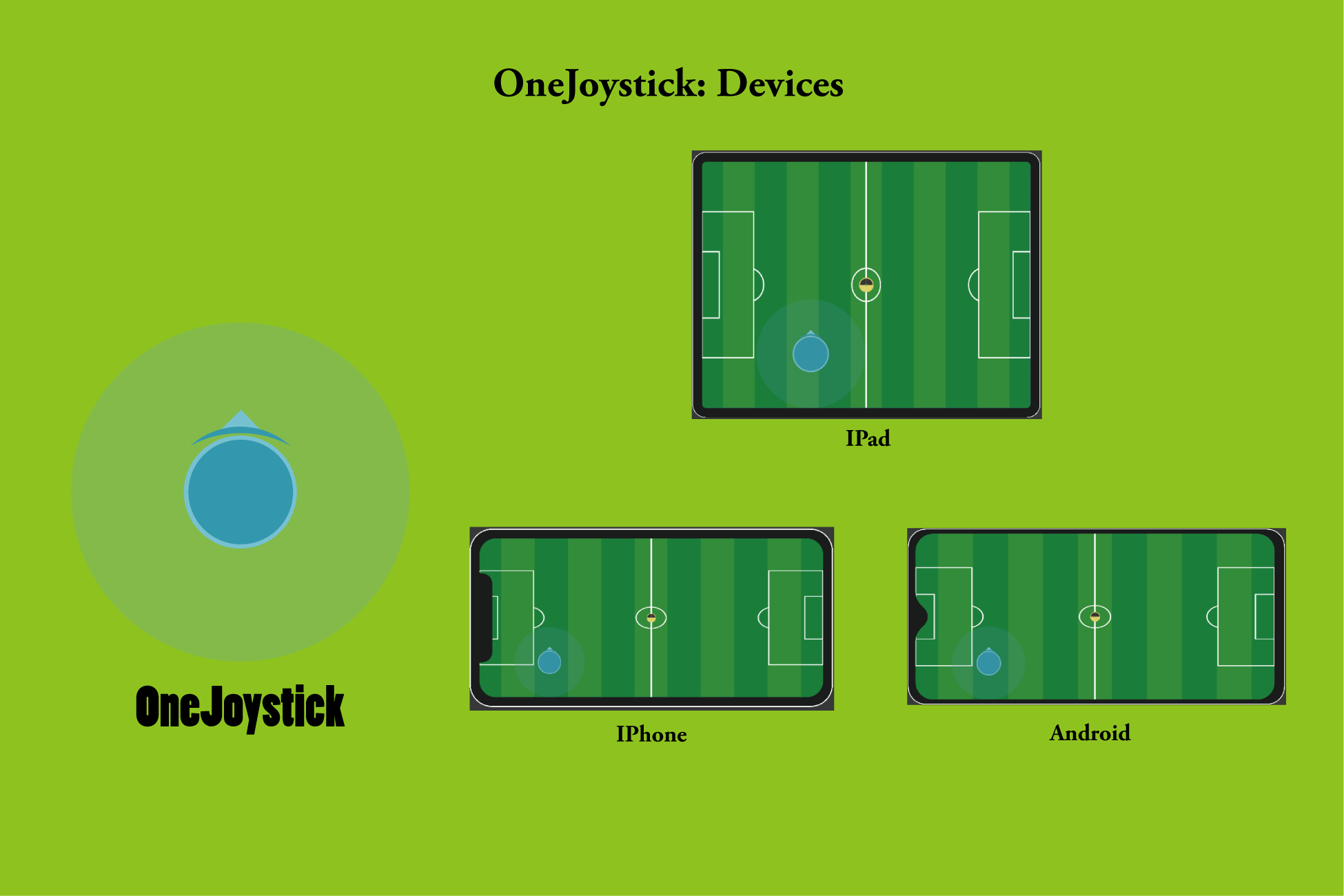 OneJoystick: Devices

IPad

OneJoystick

IPhone

Android